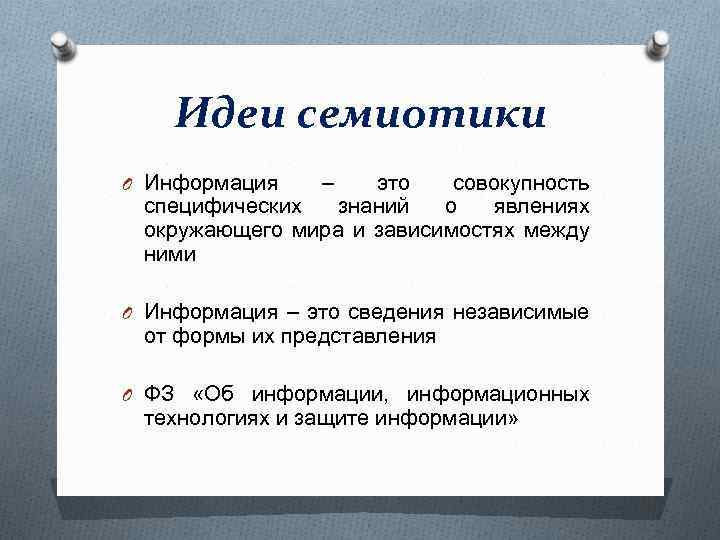 Идеи семиотики

Информация – это совокупность специфических знаний о явлениях окружающего мира и зависимостях между ними

Информация – это сведения независимые от формы их представления

ФЗ «Об информации, информационных технологиях и защите информации»